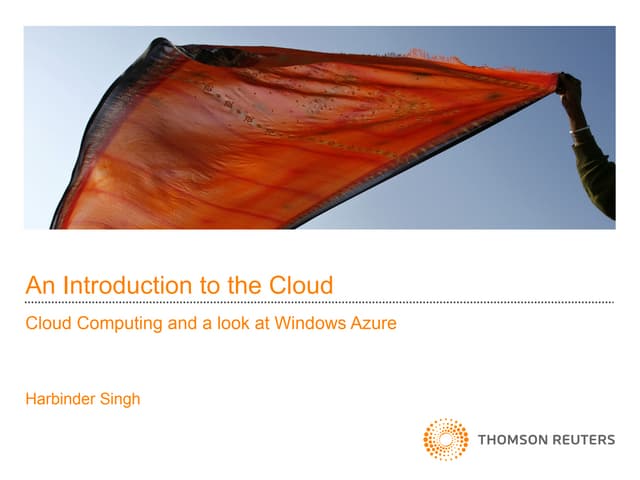 An Introduction to the Cloud

Cloud Computing and a look at Windows Azure

Harbinder Singh

THOMSON REUTERS